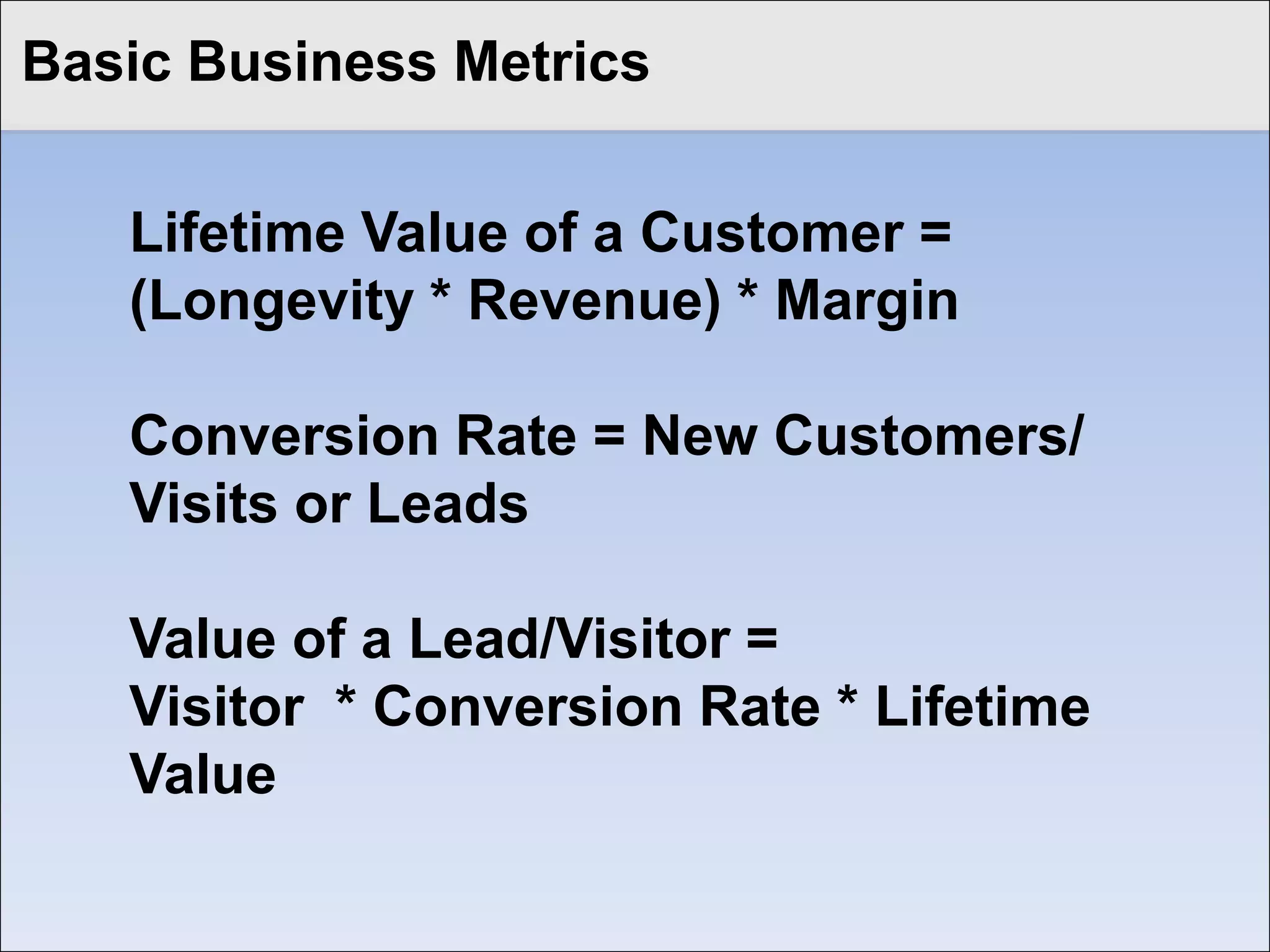 Basic Business Metrics

Lifetime Value of a Customer = (Longevity * Revenue) * Margin

Conversion Rate = New Customers/ Visits or Leads

Value of a Lead/Visitor = Visitor * Conversion Rate * Lifetime Value